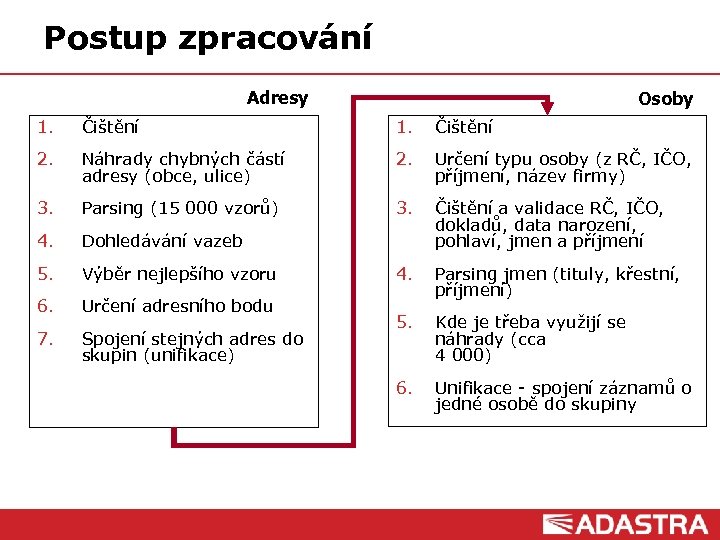 Postup zpracování

Adresy

1. Čištění
2. Náhrady chybných částí adresy (obce, ulice)
3. Parsing (15 000 vzorů)
4. Dohledávání vazeb
5. Výběr nejlepšího vzoru
6. Určení adresního bodu
7. Spojení stejných adres do skupin (unifikace)

Osoby

1. Čištění
2. Určení typu osoby (z RČ, IČO, příjmení, název firmy)
3. Čištění a validace RČ, IČO, dokladů, data narození, pohlaví, jmen a příjmení
4. Parsing jmen (tituly, křestní, příjmení)
5. Kde je třeba využijí se náhrady (cca 4 000)
6. Unifikace - spojení záznamů o jedné osobě do skupiny

ADASTRA